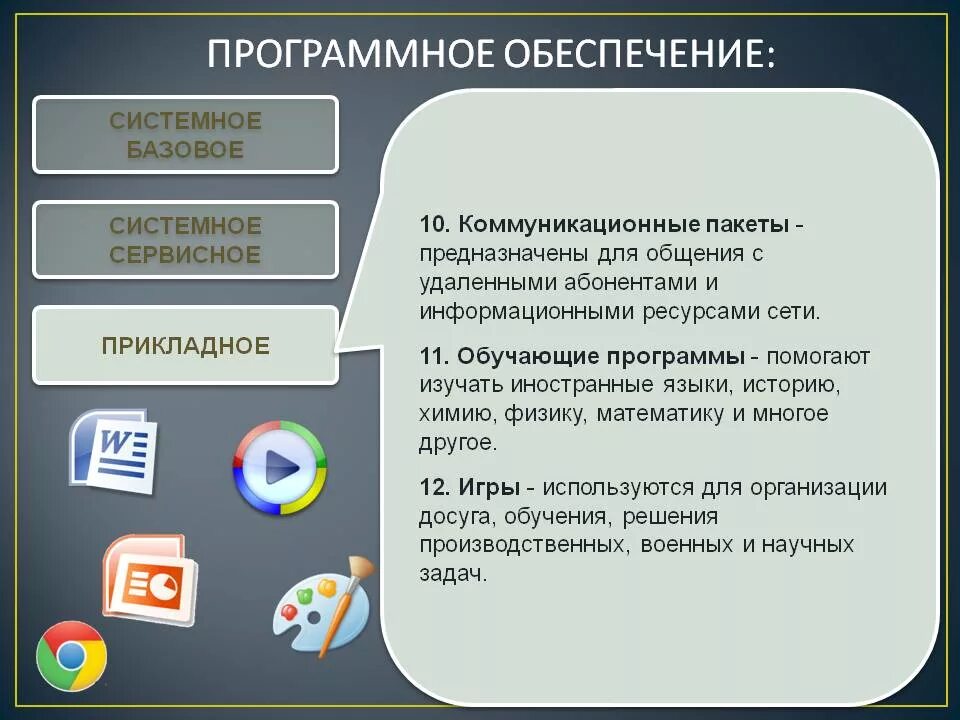 ПРОГРАММНОЕ ОБЕСПЕЧЕНИЕ:

СИСТЕМНОЕ БАЗОВОЕ

СИСТЕМНОЕ СЕРВИСНОЕ

ПРИКЛАДНОЕ

W

10. Коммуникационные пакеты - предназначены для общения с удаленными абонентами и информационными ресурсами сети.

11. Обучающие программы - помогают изучать иностранные языки, историю, химию, физику, математику и многое другое.

12. Игры - используются для организации досуга, обучения, решения производственных, военных и научных задач.